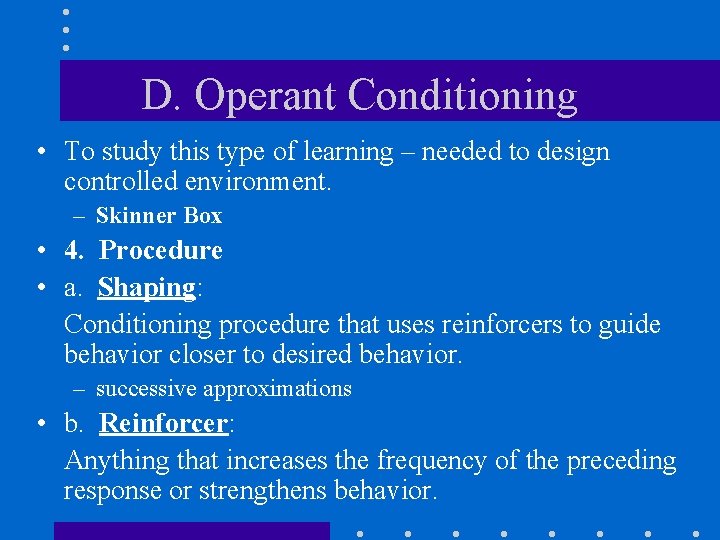 D. Operant Conditioning

• To study this type of learning – needed to design controlled environment.
– Skinner Box
• 4. Procedure
• a. Shaping:
Conditioning procedure that uses reinforcers to guide behavior closer to desired behavior.
– successive approximations
• b. Reinforcer:
Anything that increases the frequency of the preceding response or strengthens behavior.